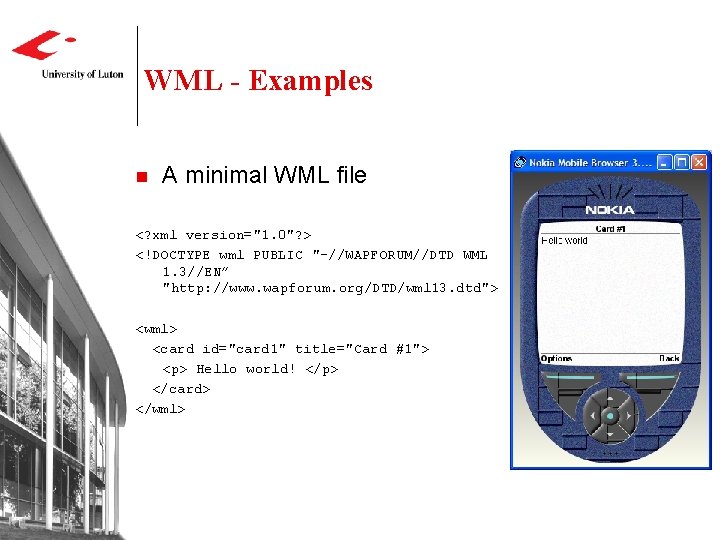 University of Luton

WML - Examples

A minimal WML file

<?xml version="1.0"?>
<!DOCTYPE wml PUBLIC "-//WAPFORUM//DTD WML 1.3//EN" "http://www.wapforum.org/DTD/wml13.dtd">

<wml>
<card id="card1" title="Card #1">
<p> Hello world! </p>
</card>
</wml>

Nokia Mobile Browser 3....

NOKIA

Card #1

Hello world

Options

Back